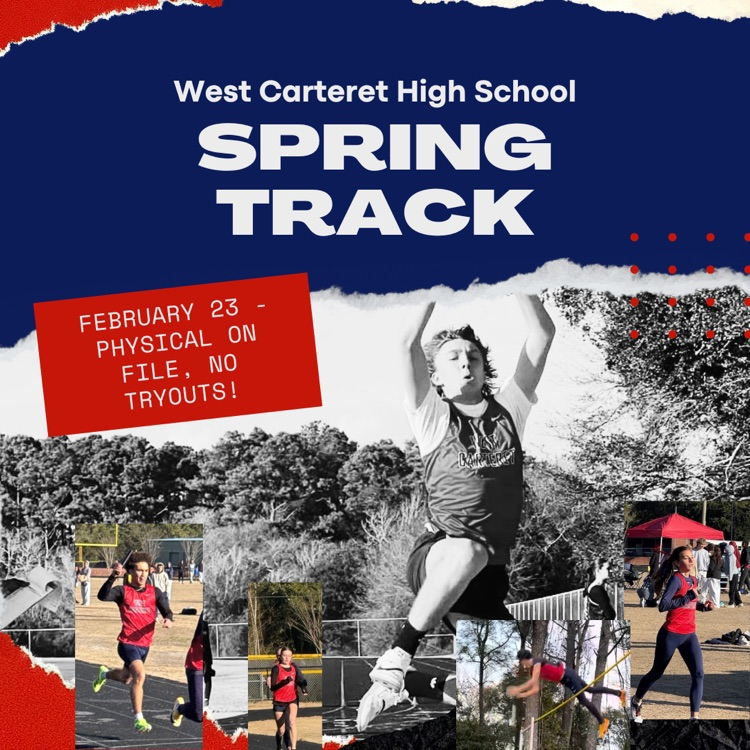 West Carteret High School

SPRING TRACK

FEBRUARY 23 - PHYSICAL ON FILE, NO TRYOUTS!

WEST CARTERET